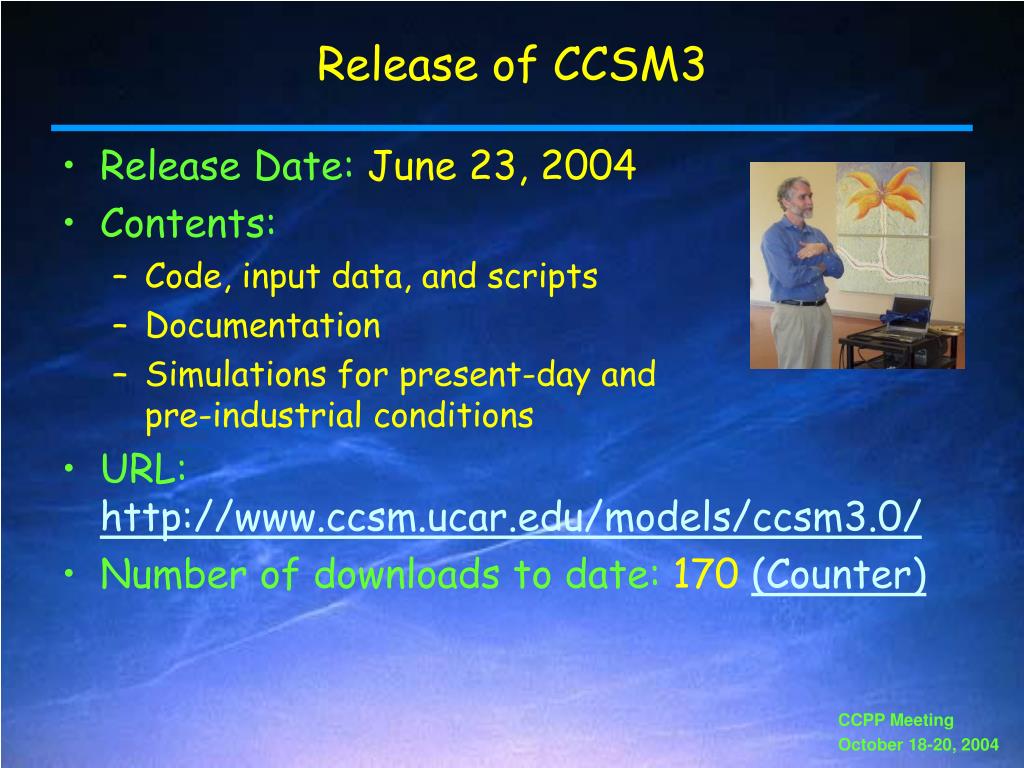 Release of CCSM3

• Release Date: June 23, 2004
• Contents:
– Code, input data, and scripts
– Documentation
– Simulations for present-day and pre-industrial conditions
• URL: http://www.ccsm.ucar.edu/models/ccsm3.0/
• Number of downloads to date: 170 (Counter)

CCPP Meeting
October 18-20, 2004